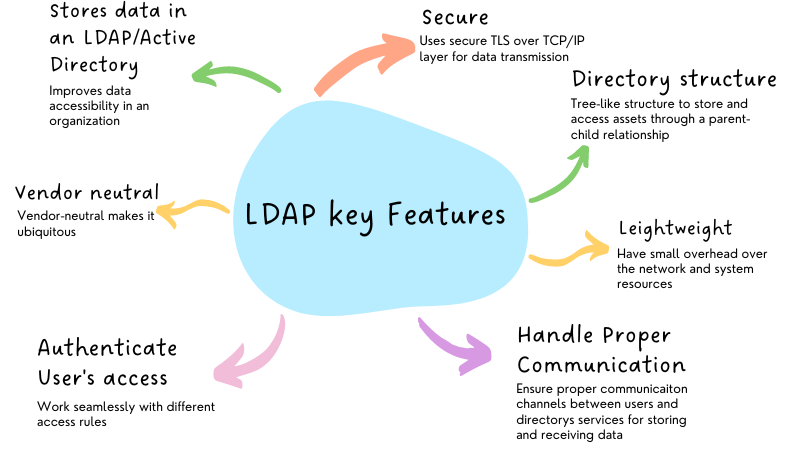 Stores data in an LDAP/Active Directory

Improves data accessibility in an organization

Secure

Uses secure TLS over TCP/IP layer for data transmission

Directory structure

Tree-like structure to store and access assets through a parent-child relationship

Vendor neutral

Vendor-neutral makes it ubiquitous

LDAP key Features

Leightweight

Have small overhead over the network and system resources

Authenticate User's access

Work seamlessly with different access rules

Handle Proper Communication

Ensure proper communicaiton channels between users and directorys services for storing and receiving data